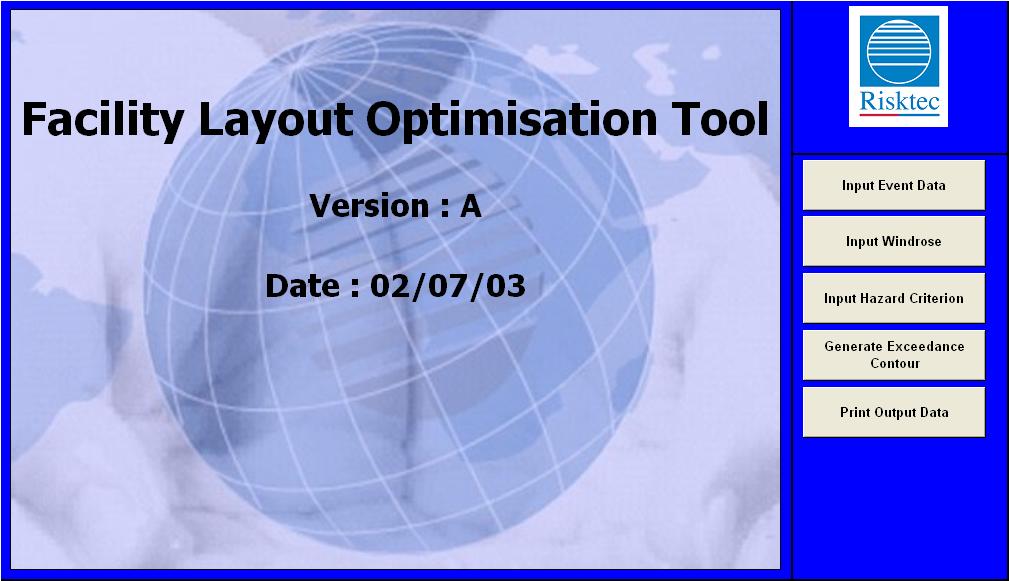 Facility Layout Optimisation Tool

Version : A

Date : 02/07/03

Risktec

Input Event Data

Input Windrose

Input Hazard Criterion

Generate Exceedance Contour

Print Output Data